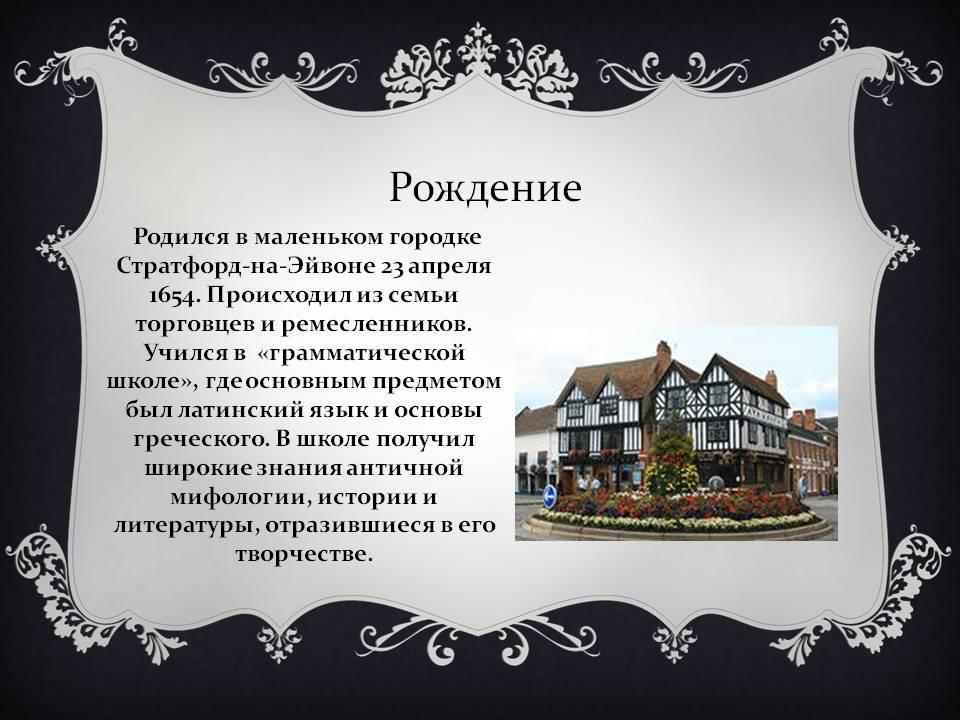 Рождение

Родился в маленьком городке Стратфорд-на-Эйвоне 23 апреля 1654. Происходил из семьи торговцев и ремесленников. Учился в «грамматической школе», где основным предметом был латинский язык и основы греческого. В школе получил широкие знания античной мифологии, истории и литературы, отразившиеся в его творчестве.